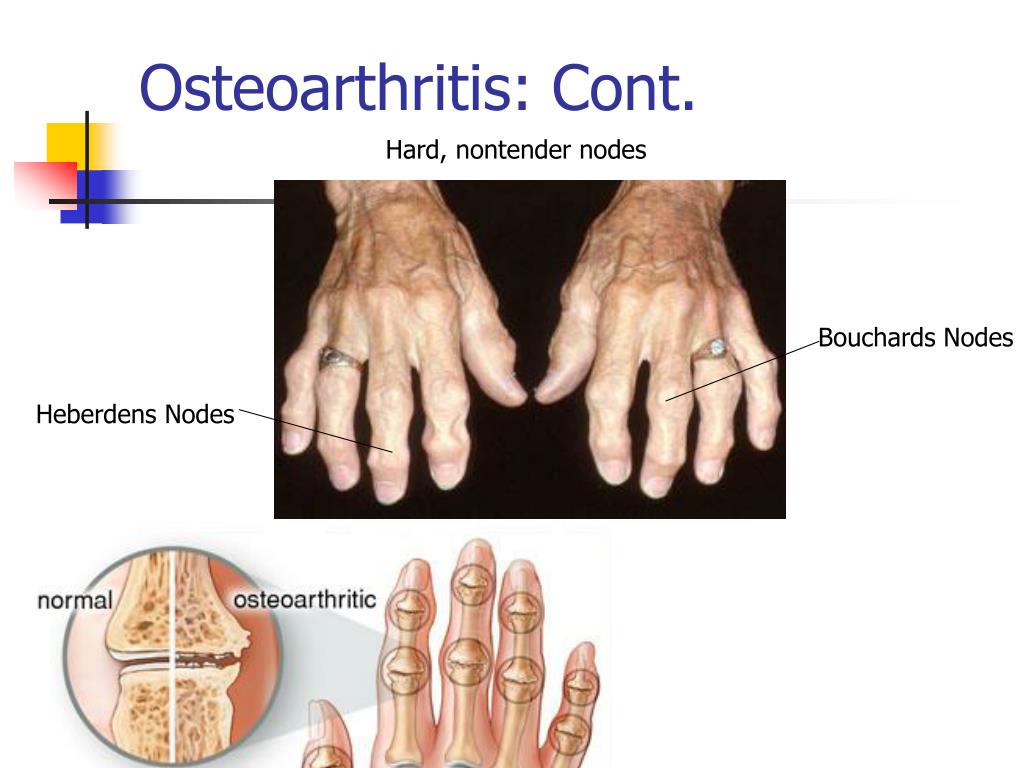 Osteoarthritis: Cont.

Hard, nontender nodes

Bouchards Nodes

Heberdens Nodes

normal

osteoarthritic